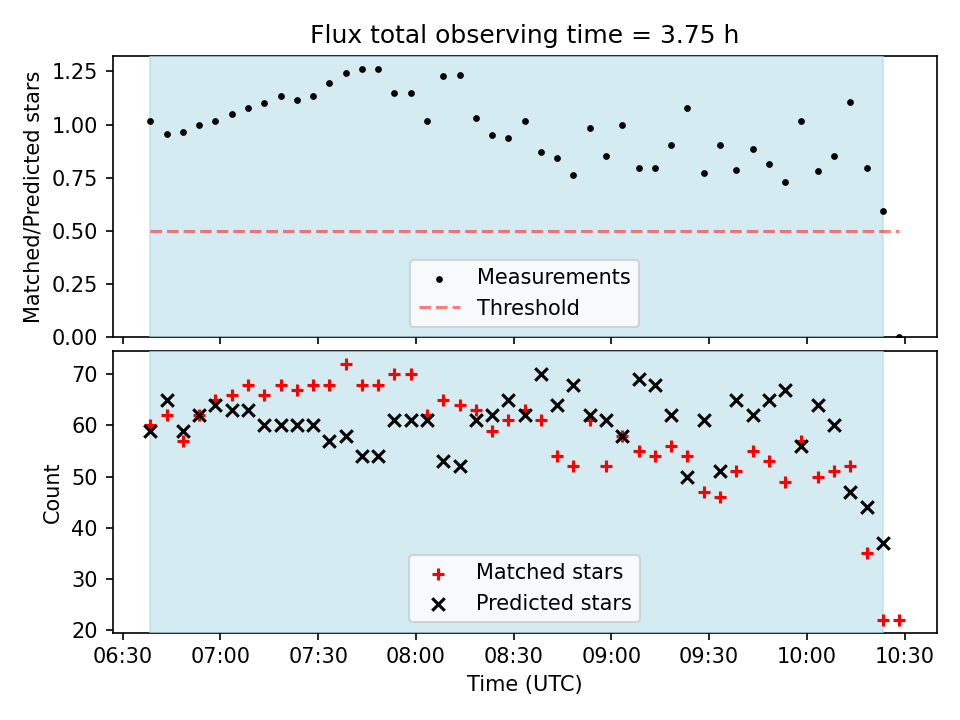 Flux total observing time = 3.75 h

Matched/Predicted stars

1.25
1.00
0.75
0.50
0.25
0.00

Measurements
Threshold

Count

70
60
50
40
30
20

Matched stars
Predicted stars

06:30 07:00 07:30 08:00 08:30 09:00 09:30 10:00 10:30
Time (UTC)